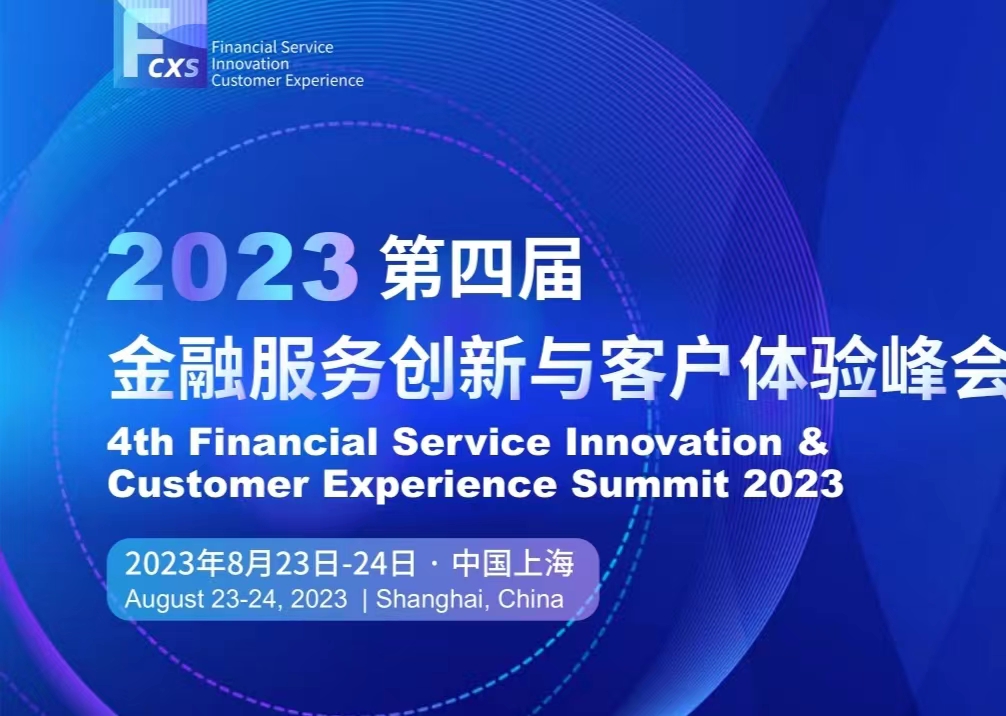 F CXS
Financial Service
Innovation
Customer Experience

2023 第四届
金融服务创新与客户体验峰会
4th Financial Service Innovation & Customer Experience Summit 2023

2023年8月23日-24日 · 中国上海
August 23-24, 2023 | Shanghai, China